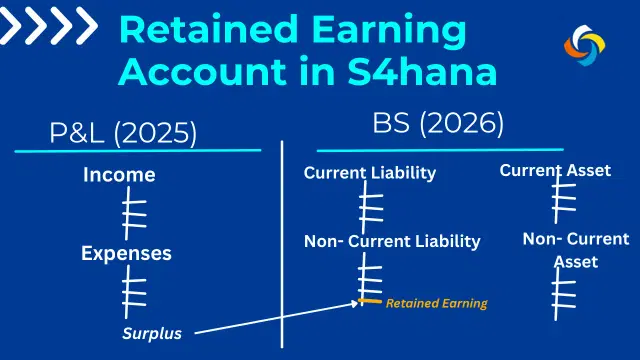 Retained Earning Account in S4hana

P&L (2025)

Income

Expenses

Surplus

BS (2026)

Current Liability

Non- Current Liability

Retained Earning

Current Asset

Non- Current Asset